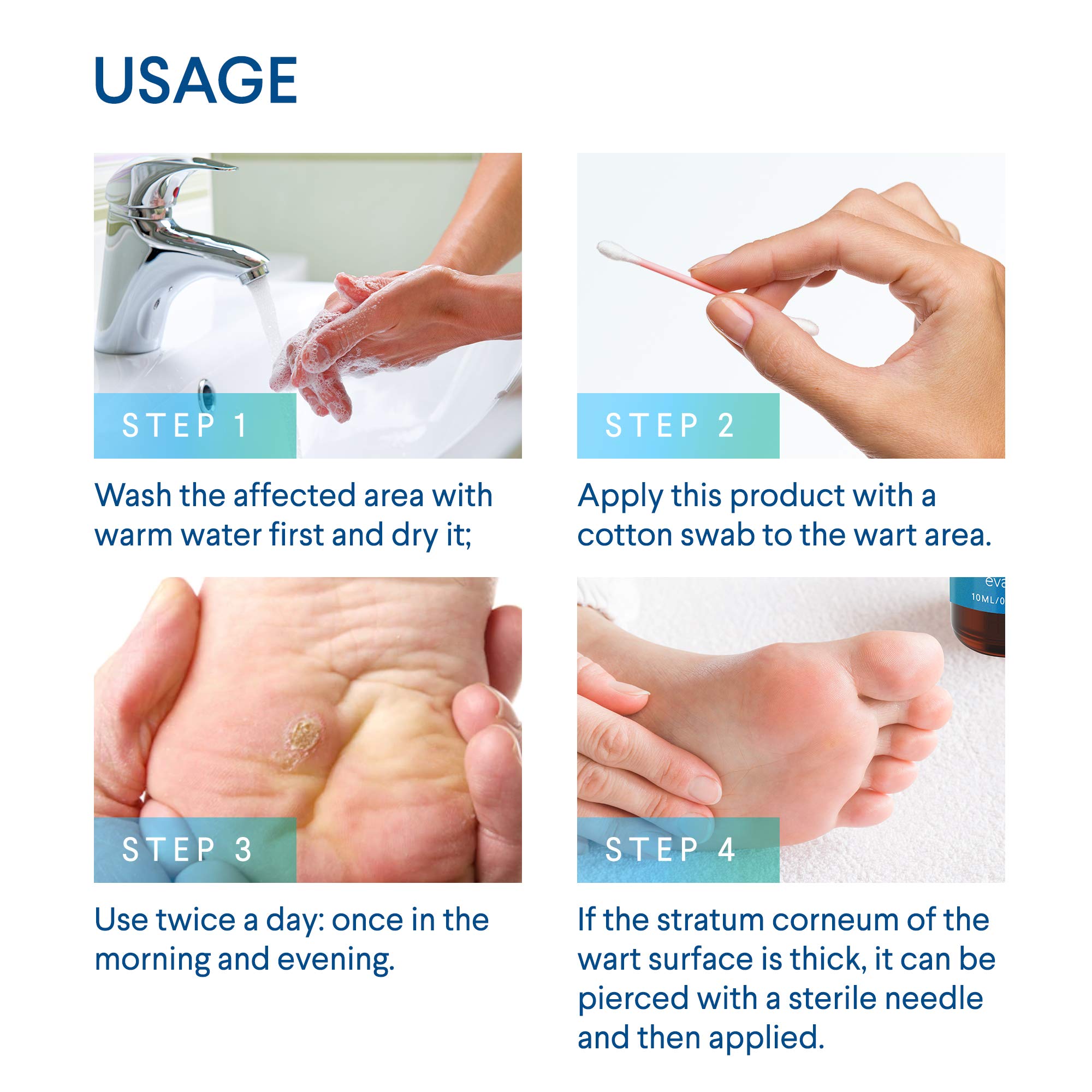 USAGE

STEP 1

Wash the affected area with warm water first and dry it;

STEP 2

Apply this product with a cotton swab to the wart area.

STEP 3

Use twice a day: once in the morning and evening.

eva
10ML/0

STEP 4

If the stratum corneum of the wart surface is thick, it can be pierced with a sterile needle and then applied.